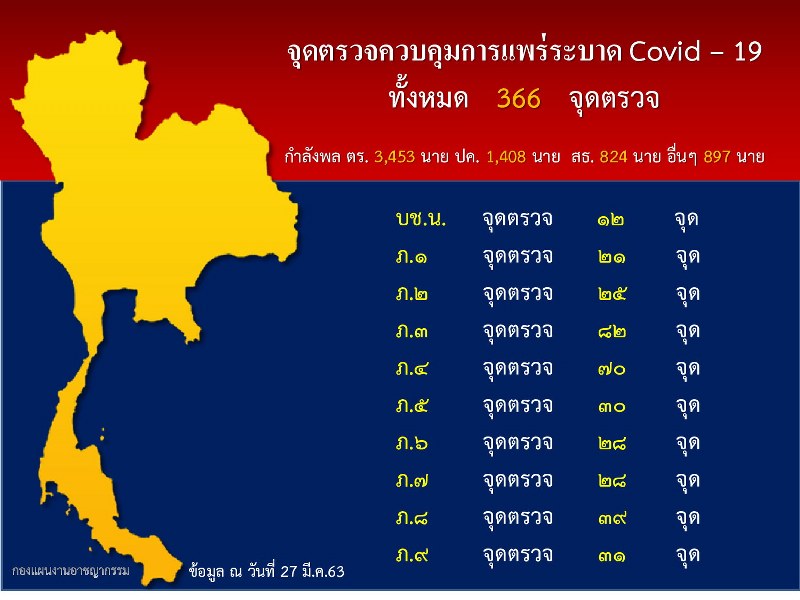 จุดตรวจควบคุมการแพร่ระบาด Covid – 19
ทั้งหมด 366 จุดตรวจ

กำลังพล ตร. 3,453 นาย ปค. 1,408 นาย สธ. 824 นาย อื่นๆ 897 นาย

| | | | |
|---|---|---|---|
| บช.น. | จุดตรวจ | ๑๒ | จุด |
| ภ.๑ | จุดตรวจ | ๒๑ | จุด |
| ภ.๒ | จุดตรวจ | ๒๕ | จุด |
| ภ.๓ | จุดตรวจ | ๘๒ | จุด |
| ภ.๔ | จุดตรวจ | ๗๐ | จุด |
| ภ.๕ | จุดตรวจ | ๓๐ | จุด |
| ภ.๖ | จุดตรวจ | ๒๘ | จุด |
| ภ.๗ | จุดตรวจ | ๒๘ | จุด |
| ภ.๘ | จุดตรวจ | ๓๙ | จุด |
| ภ.๙ | จุดตรวจ | ๓๑ | จุด |

กองแผนงานอาชญากรรม

ข้อมูล ณ วันที่ 27 มี.ค.63